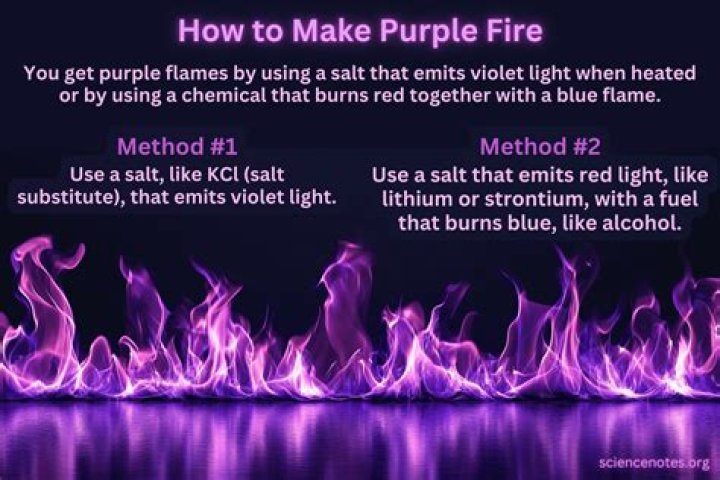 How to Make Purple Fire

You get purple flames by using a salt that emits violet light when heated or by using a chemical that burns red together with a blue flame.

Method #1

Use a salt, like KCl (salt substitute), that emits violet light.

Method #2

Use a salt that emits red light, like lithium or strontium, with a fuel that burns blue, like alcohol.

sciencenotes.org